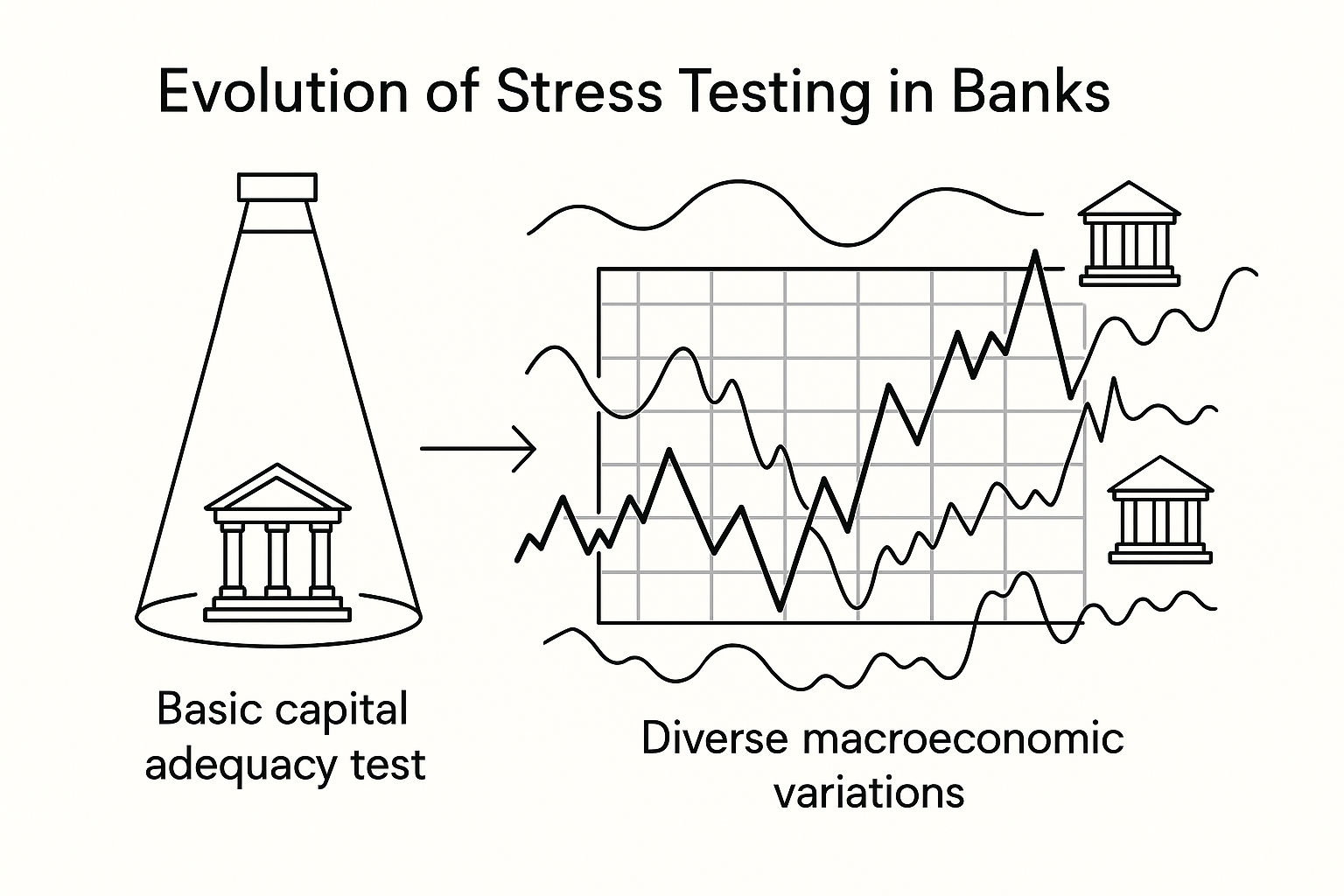 Evolution of Stress Testing in Banks

Basic capital adequacy test

Diverse macroeconomic variations